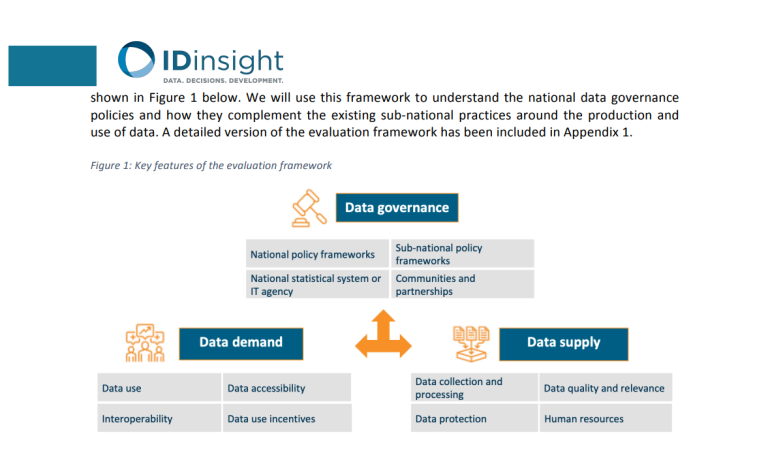 IDinsight
DATA. DECISIONS. DEVELOPMENT.

shown in Figure 1 below. We will use this framework to understand the national data governance policies and how they complement the existing sub-national practices around the production and use of data. A detailed version of the evaluation framework has been included in Appendix 1.

Figure 1: Key features of the evaluation framework

Data governance

| National policy frameworks | Sub-national policy frameworks |
|---|---|
| National statistical system or IT agency | Communities and partnerships |

Data demand

| Data use | Data accessibility |
|---|---|
| Interoperability | Data use incentives |

Data supply

| Data collection and processing | Data quality and relevance |
|---|---|
| Data protection | Human resources |